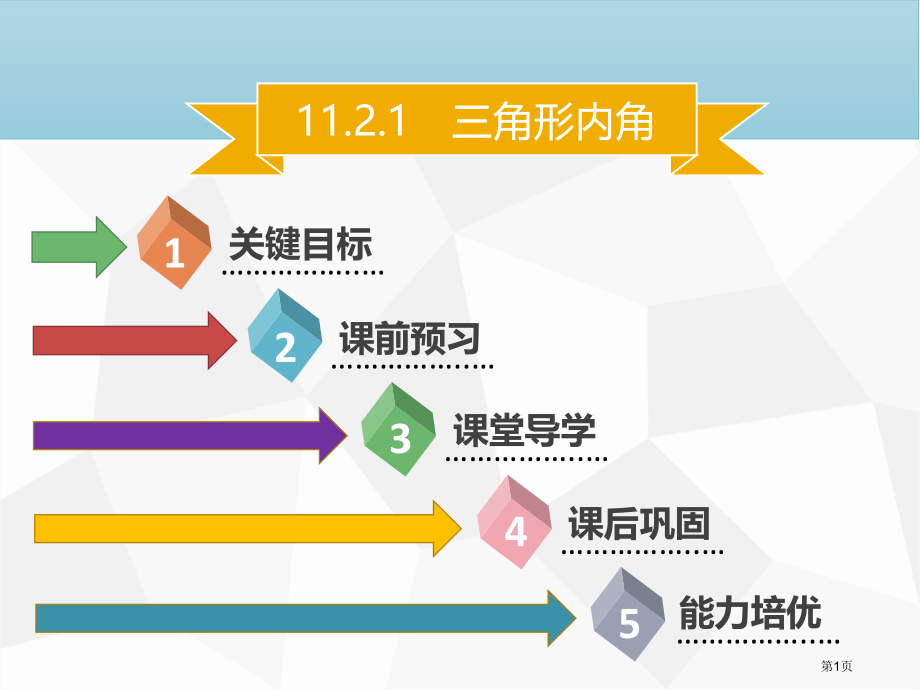 11.2.1 三角形内角

1 关键目标

2 课前预习

3 课堂导学

4 课后巩固

5 能力培优

第1页